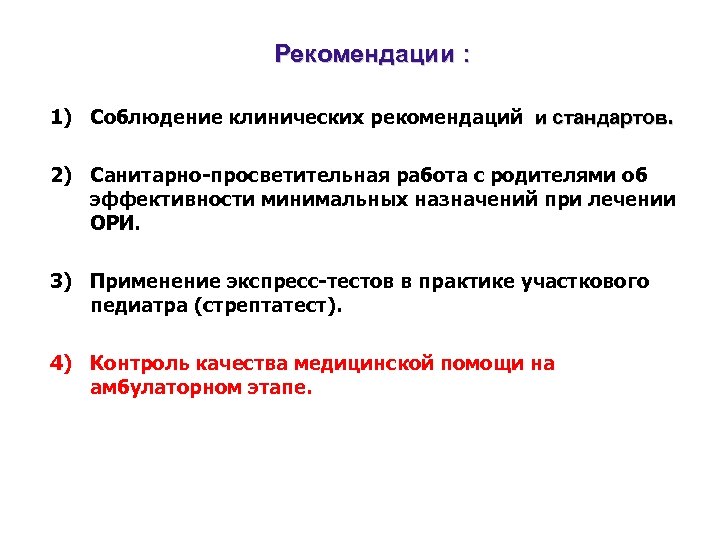 Рекомендации :

1) Соблюдение клинических рекомендаций и стандартов.

2) Санитарно-просветительная работа с родителями об эффективности минимальных назначений при лечении ОРИ.

3) Применение экспресс-тестов в практике участкового педиатра (стрептатест).

4) Контроль качества медицинской помощи на амбулаторном этапе.